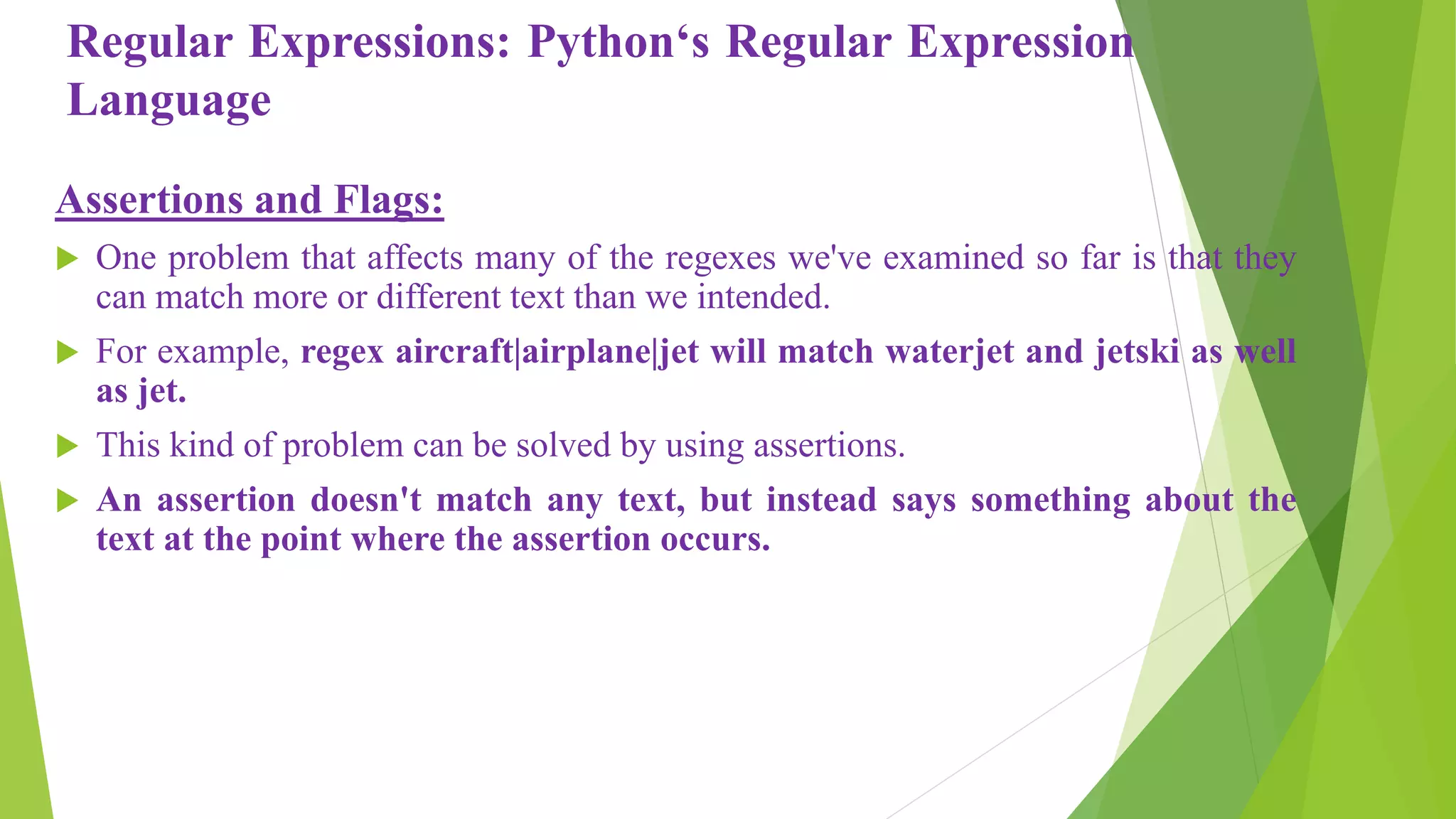 Regular Expressions: Python‘s Regular Expression Language

Assertions and Flags:

One problem that affects many of the regexes we've examined so far is that they can match more or different text than we intended.

For example, regex aircraft|airplane|jet will match waterjet and jetski as well as jet.

This kind of problem can be solved by using assertions.

An assertion doesn't match any text, but instead says something about the text at the point where the assertion occurs.